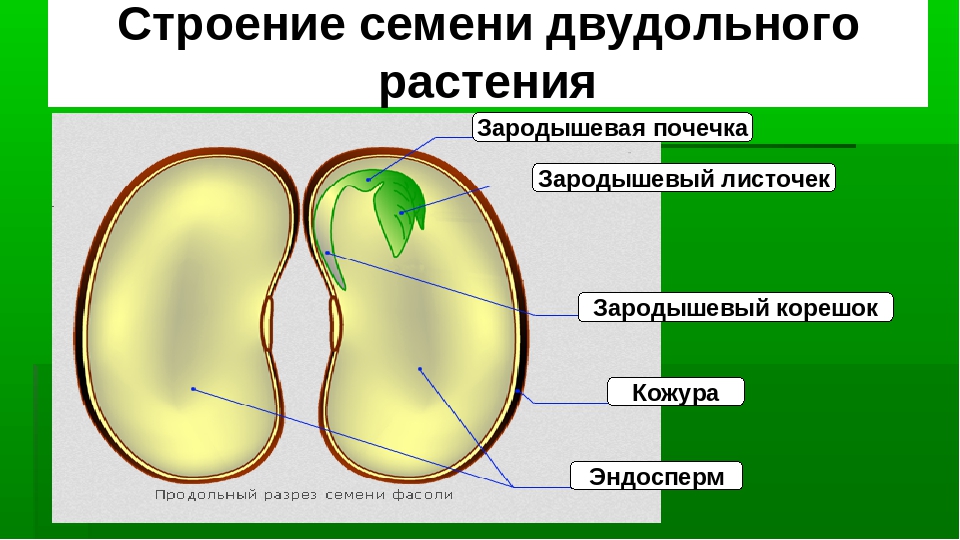 Строение семени двудольного растения

Зародышевая почечка

Зародышевый листочек

Зародышевый корешок

Кожура

Эндосперм

Продольный разрез семени фасоли